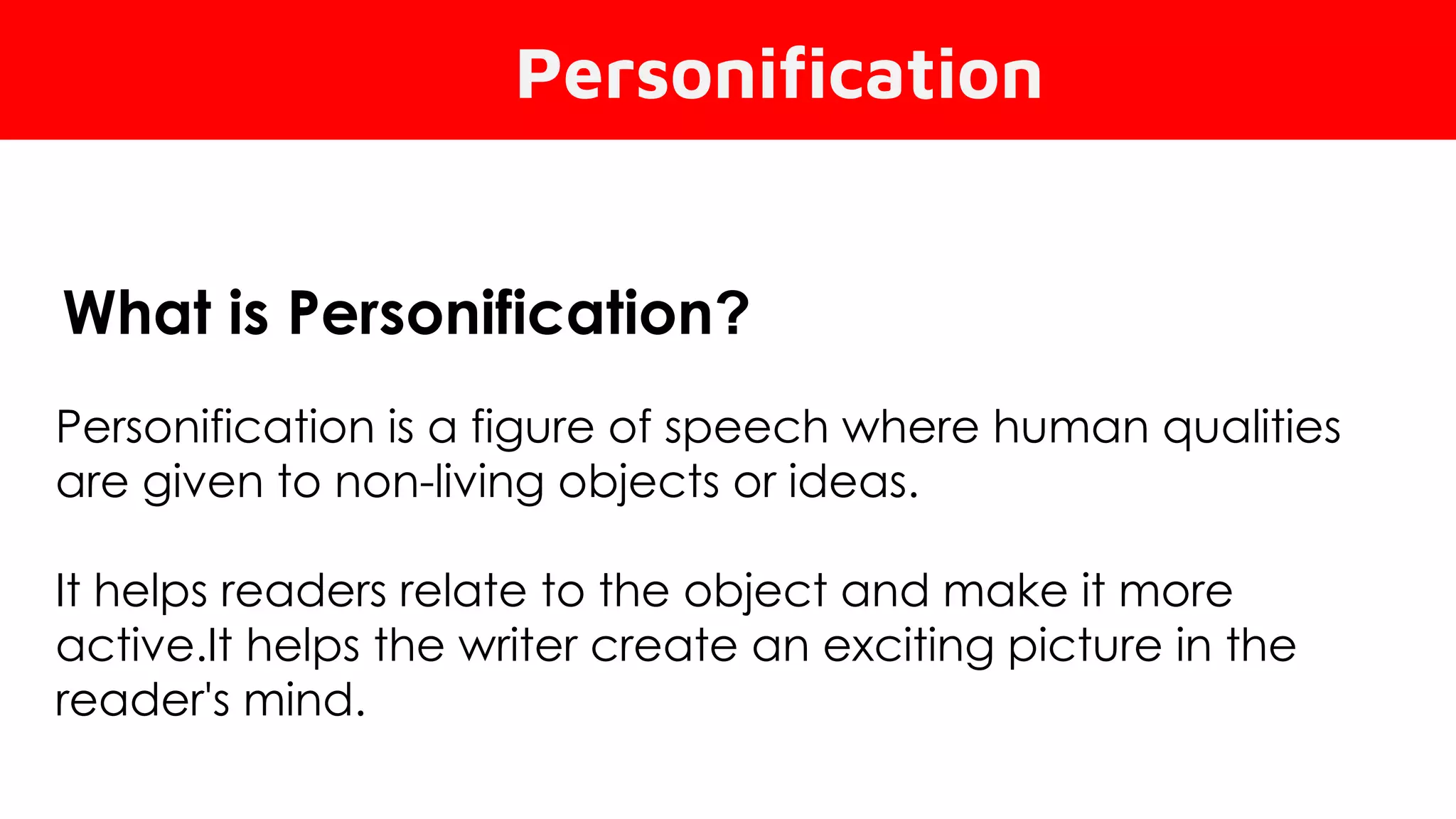 Personification

What is Personification?

Personification is a figure of speech where human qualities are given to non-living objects or ideas.

It helps readers relate to the object and make it more active.It helps the writer create an exciting picture in the reader's mind.